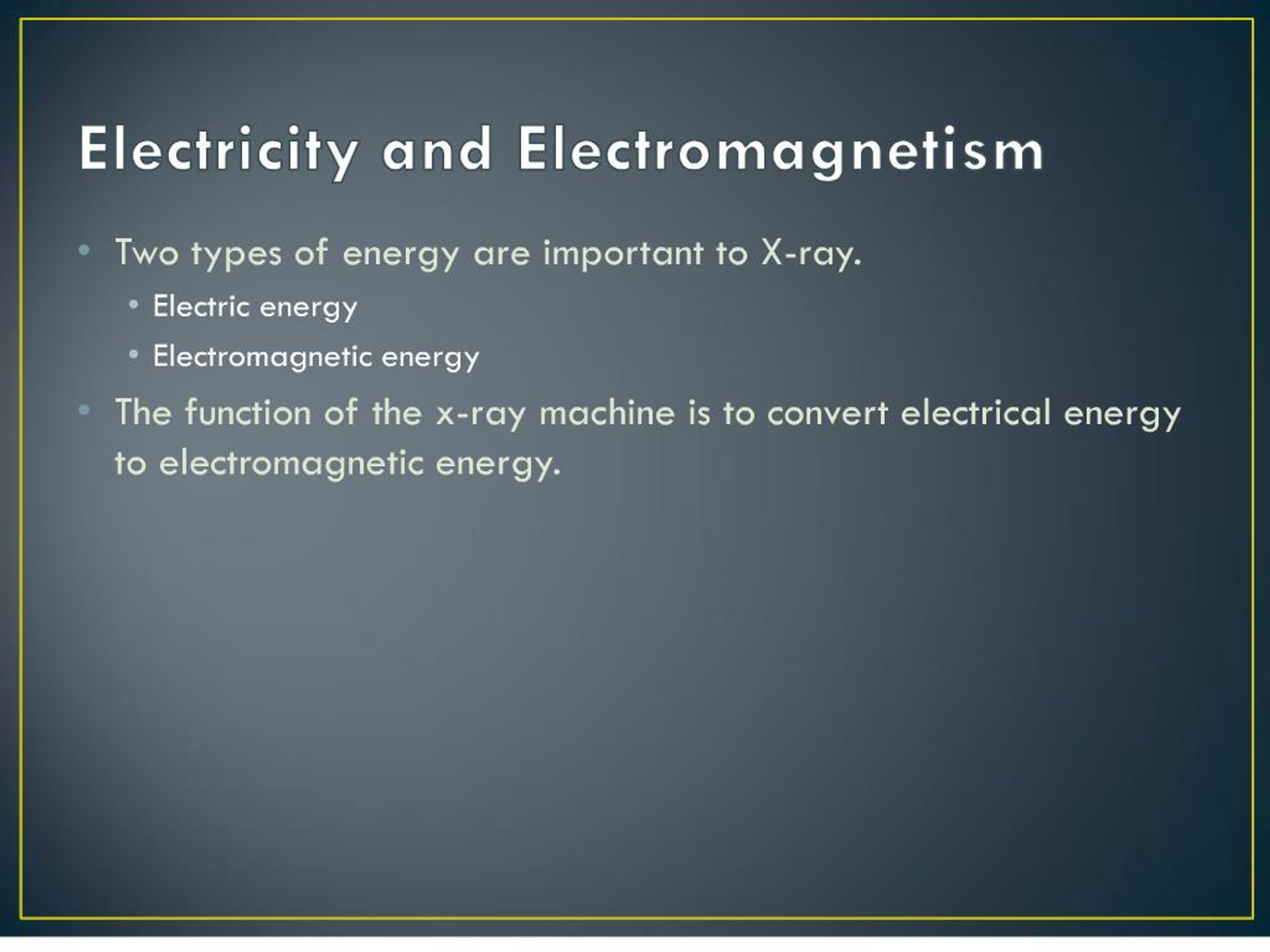 Electricity and Electromagnetism

• Two types of energy are important to X-ray.
  • Electric energy
  • Electromagnetic energy
• The function of the x-ray machine is to convert electrical energy to electromagnetic energy.